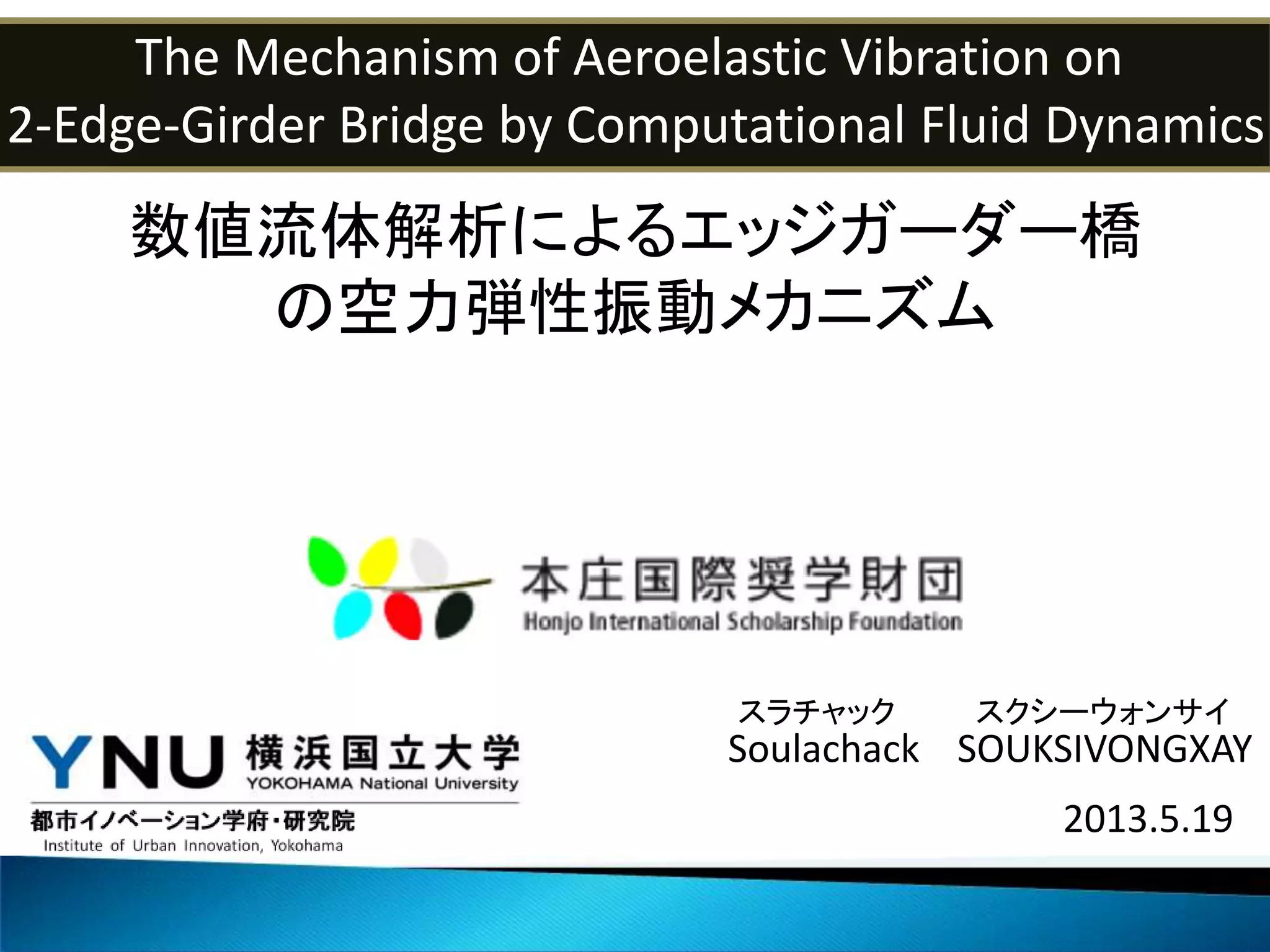 The Mechanism of Aeroelastic Vibration on 2-Edge-Girder Bridge by Computational Fluid Dynamics

数値流体解析によるエッジガーダー橋の空力弾性振動メカニズム

本庄国際奨学財団
Honjo International Scholarship Foundation

YNU 横浜国立大学
YOKOHAMA National University
都市イノベーション学府・研究院
Institute of Urban Innovation, Yokohama

スラチャック　スクシーウォンサイ
Soulachack　SOUKSIVONGXAY

2013.5.19